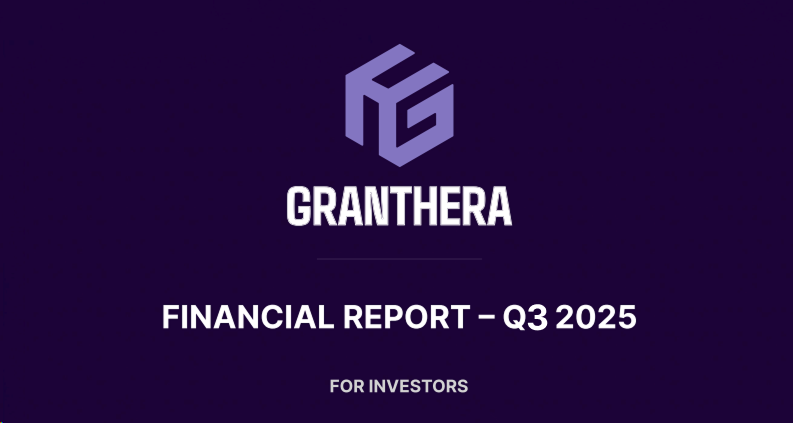 GRANTHERA

FINANCIAL REPORT – Q3 2025

FOR INVESTORS